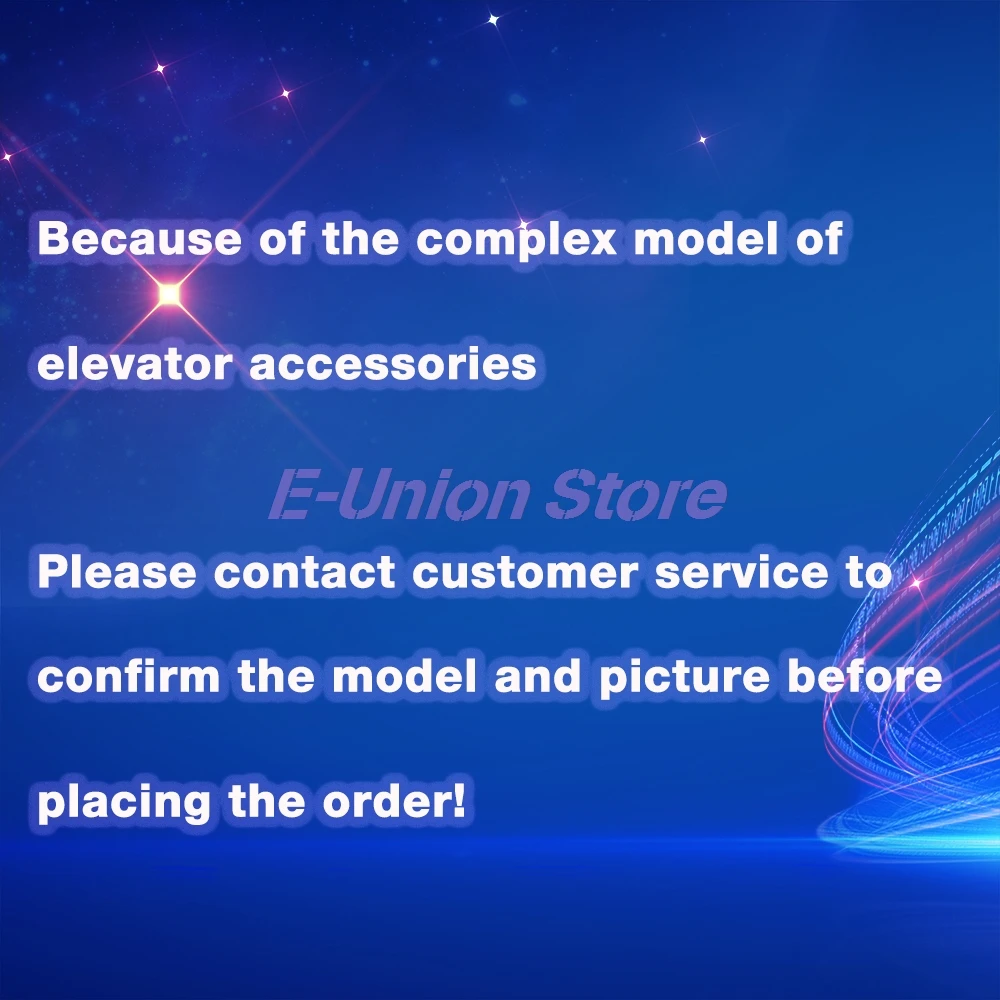 Because of the complex model of elevator accessories

E-Union Store

Please contact customer service to confirm the model and picture before placing the order!